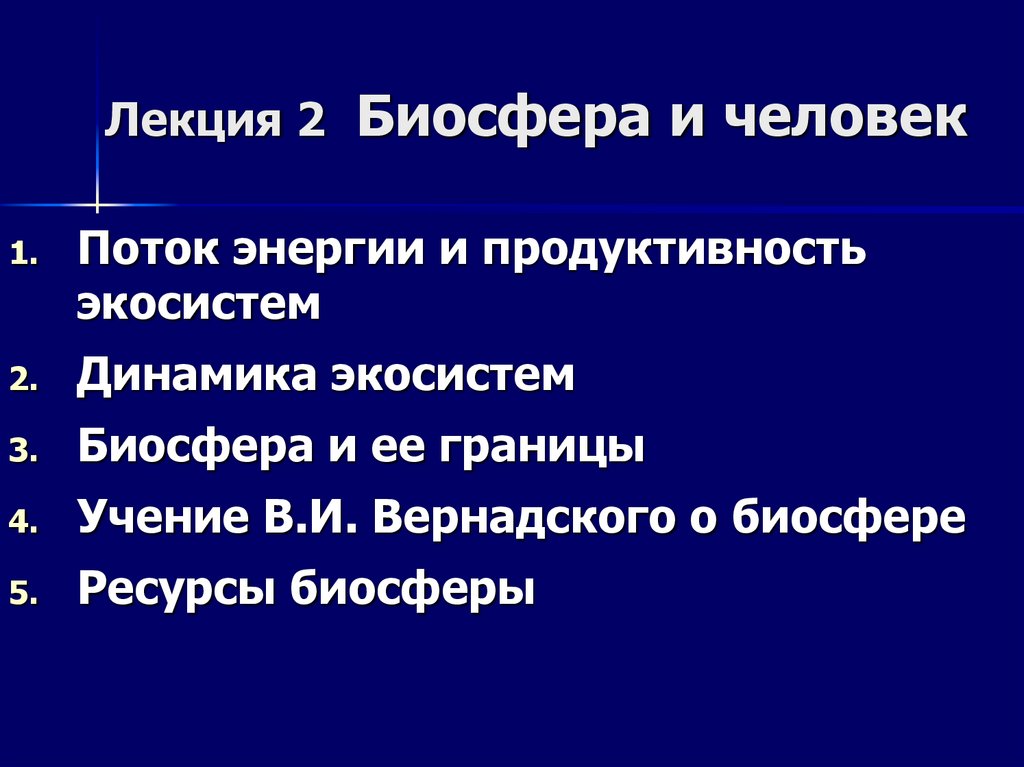 Лекция 2 Биосфера и человек

1. Поток энергии и продуктивность экосистем
2. Динамика экосистем
3. Биосфера и ее границы
4. Учение В.И. Вернадского о биосфере
5. Ресурсы биосферы